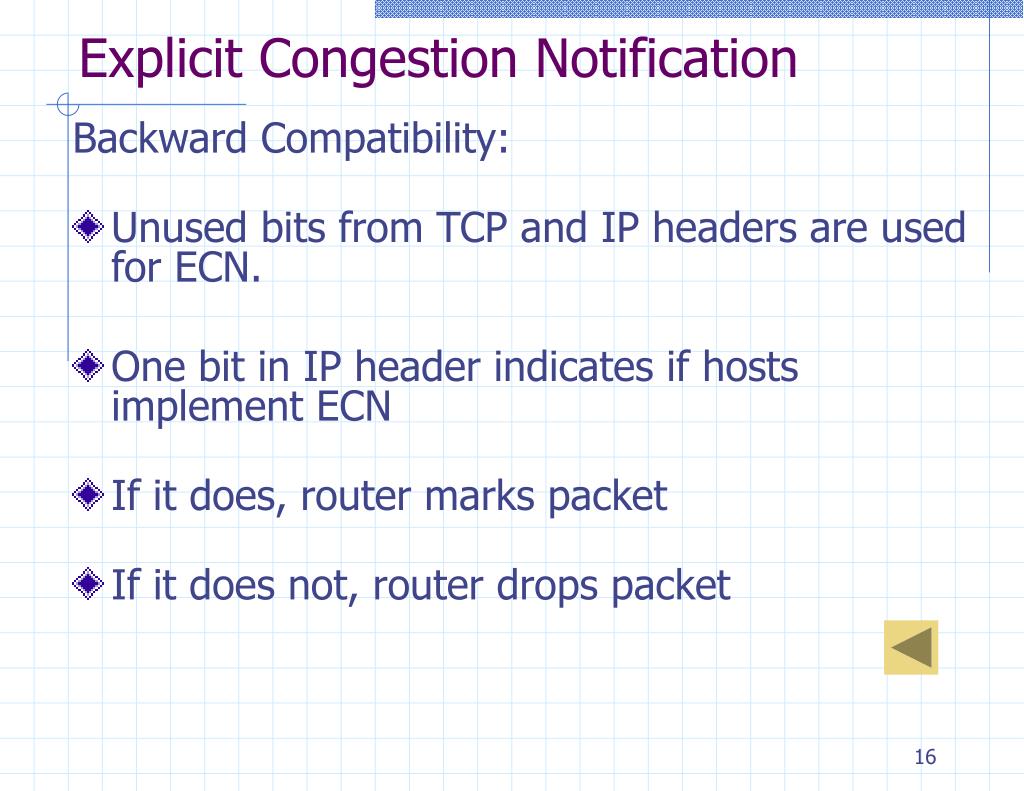 Explicit Congestion Notification

Backward Compatibility:

Unused bits from TCP and IP headers are used for ECN.

One bit in IP header indicates if hosts implement ECN

If it does, router marks packet

If it does not, router drops packet

16